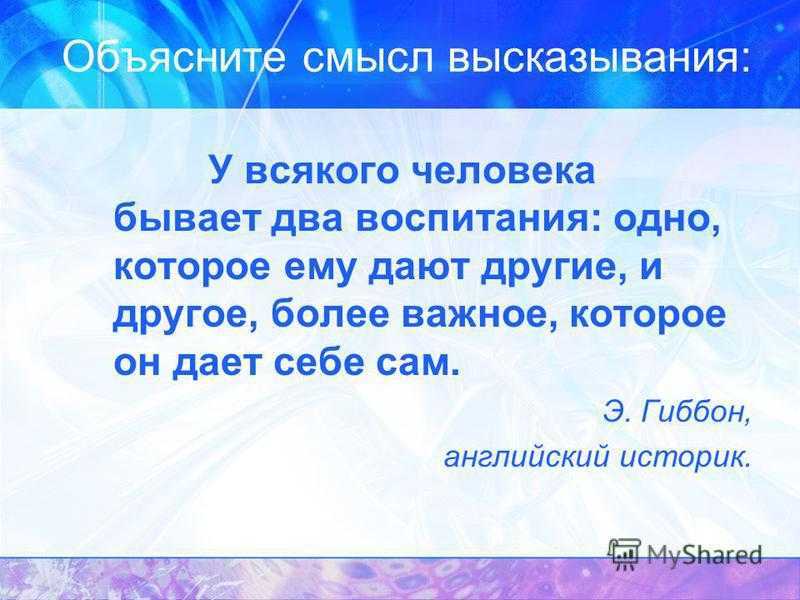 Объясните смысл высказывания:

У всякого человека бывает два воспитания: одно, которое ему дают другие, и другое, более важное, которое он дает себе сам.

Э. Гиббон,
английский историк.

MyShared